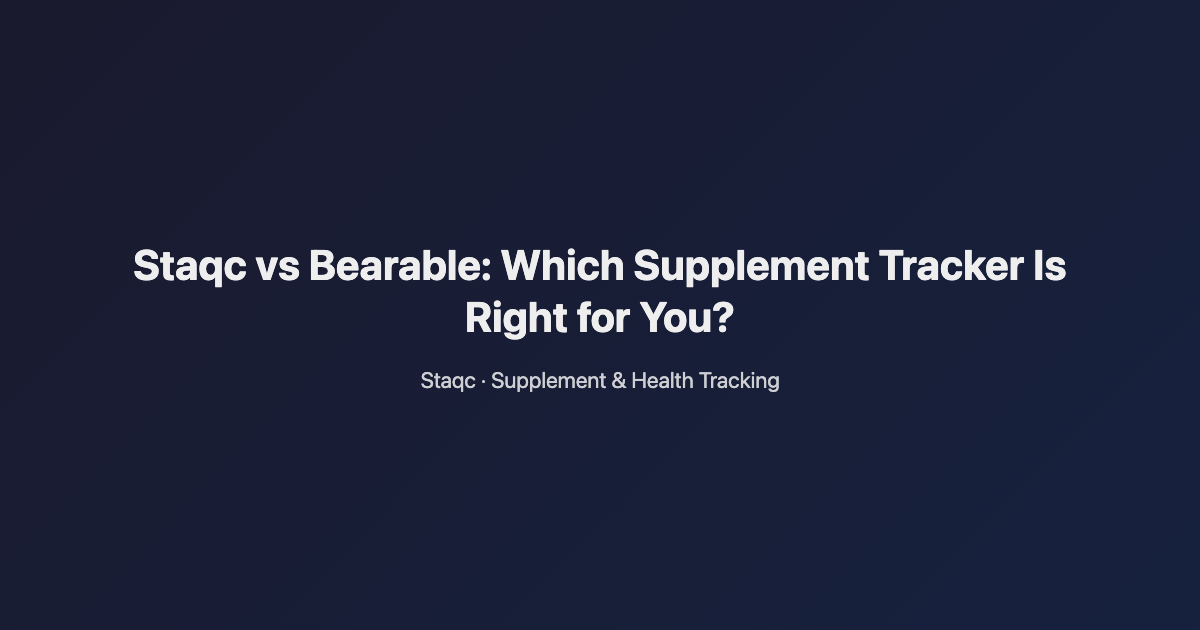 Staqc vs Bearable: Which Supplement Tracker Is Right for You?

Staqc · Supplement & Health Tracking